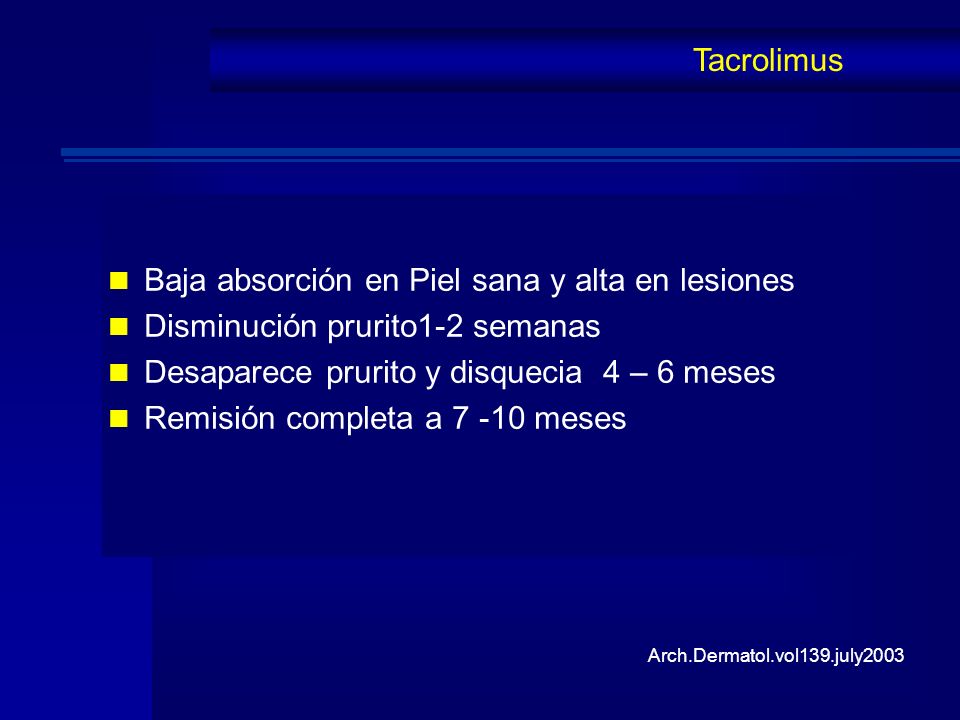 Tacrolimus

Baja absorción en Piel sana y alta en lesiones
Disminución prurito1-2 semanas
Desaparece prurito y disquecia 4 – 6 meses
Remisión completa a 7 -10 meses

Arch.Dermatol.vol139.july2003